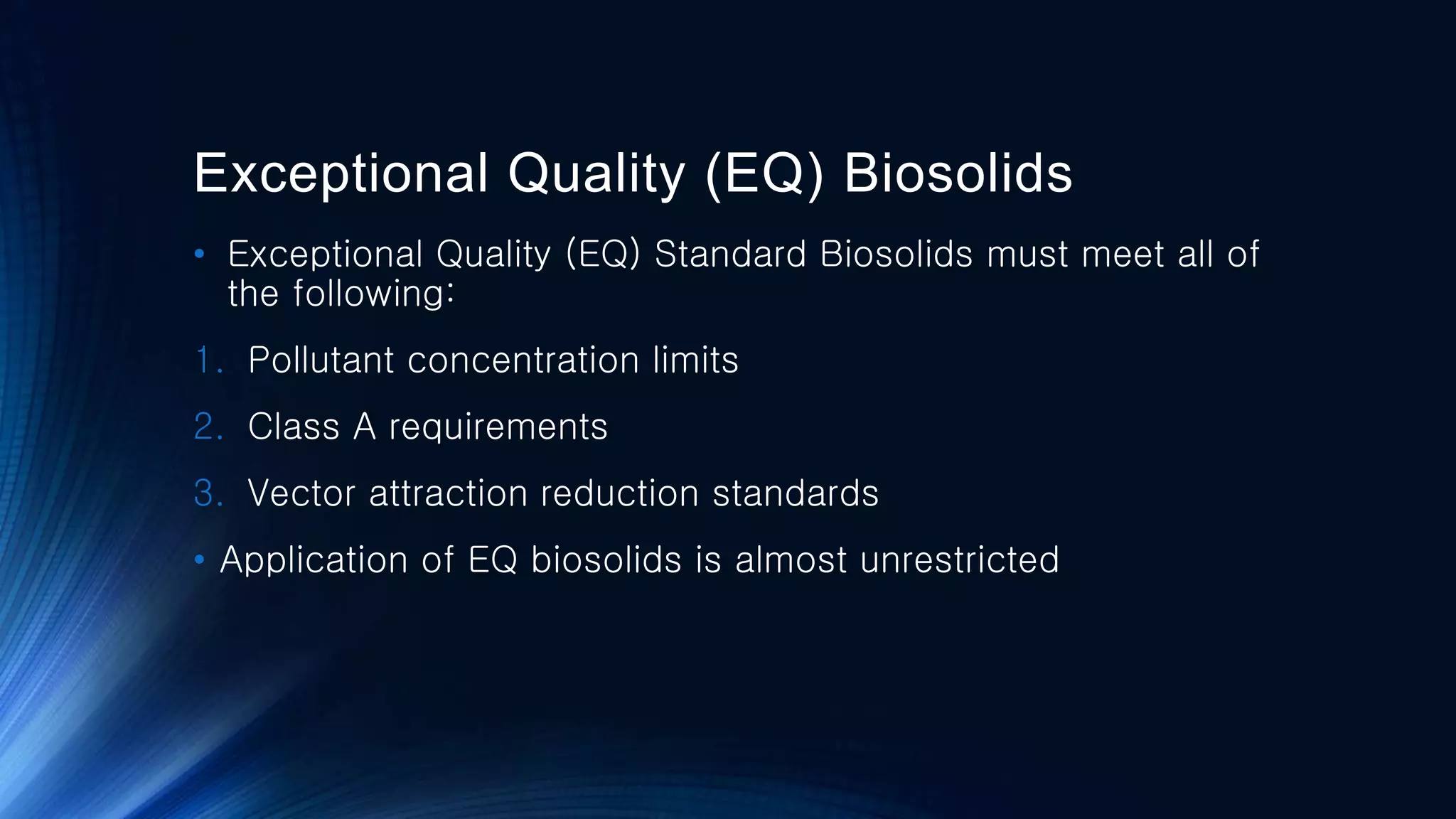 Exceptional Quality (EQ) Biosolids

• Exceptional Quality (EQ) Standard Biosolids must meet all of the following:

1. Pollutant concentration limits

2. Class A requirements

3. Vector attraction reduction standards

• Application of EQ biosolids is almost unrestricted